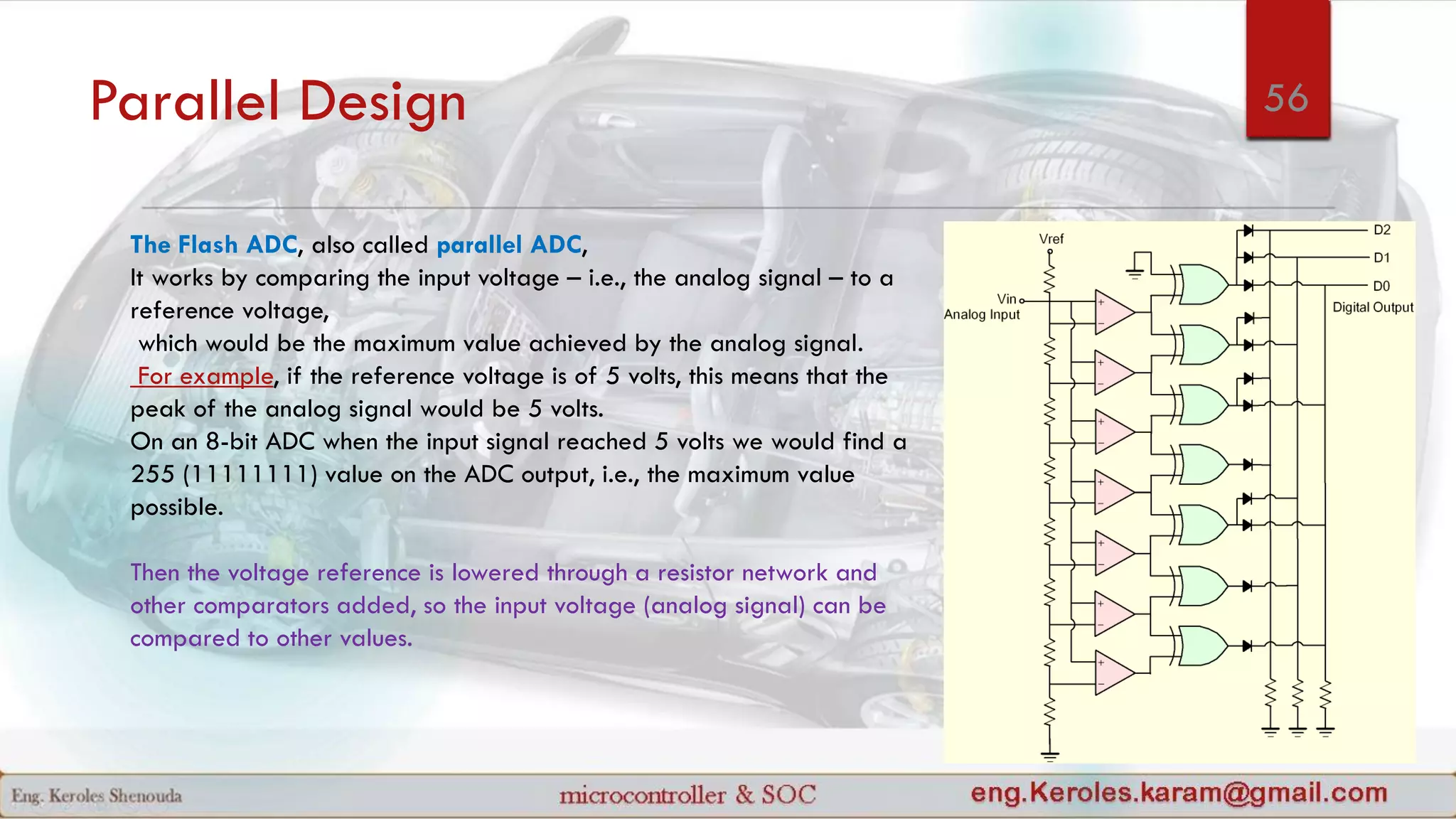 Parallel Design

56

The Flash ADC, also called parallel ADC,
It works by comparing the input voltage – i.e., the analog signal – to a reference voltage,
which would be the maximum value achieved by the analog signal.
For example, if the reference voltage is of 5 volts, this means that the peak of the analog signal would be 5 volts.
On an 8-bit ADC when the input signal reached 5 volts we would find a 255 (11111111) value on the ADC output, i.e., the maximum value possible.

Then the voltage reference is lowered through a resistor network and other comparators added, so the input voltage (analog signal) can be compared to other values.

Vref
Vin
Analog Input
D2
D1
D0
Digital Output

Eng. Keroles Shenouda
microcontroller & SOC
eng.Keroles.karam@gmail.com